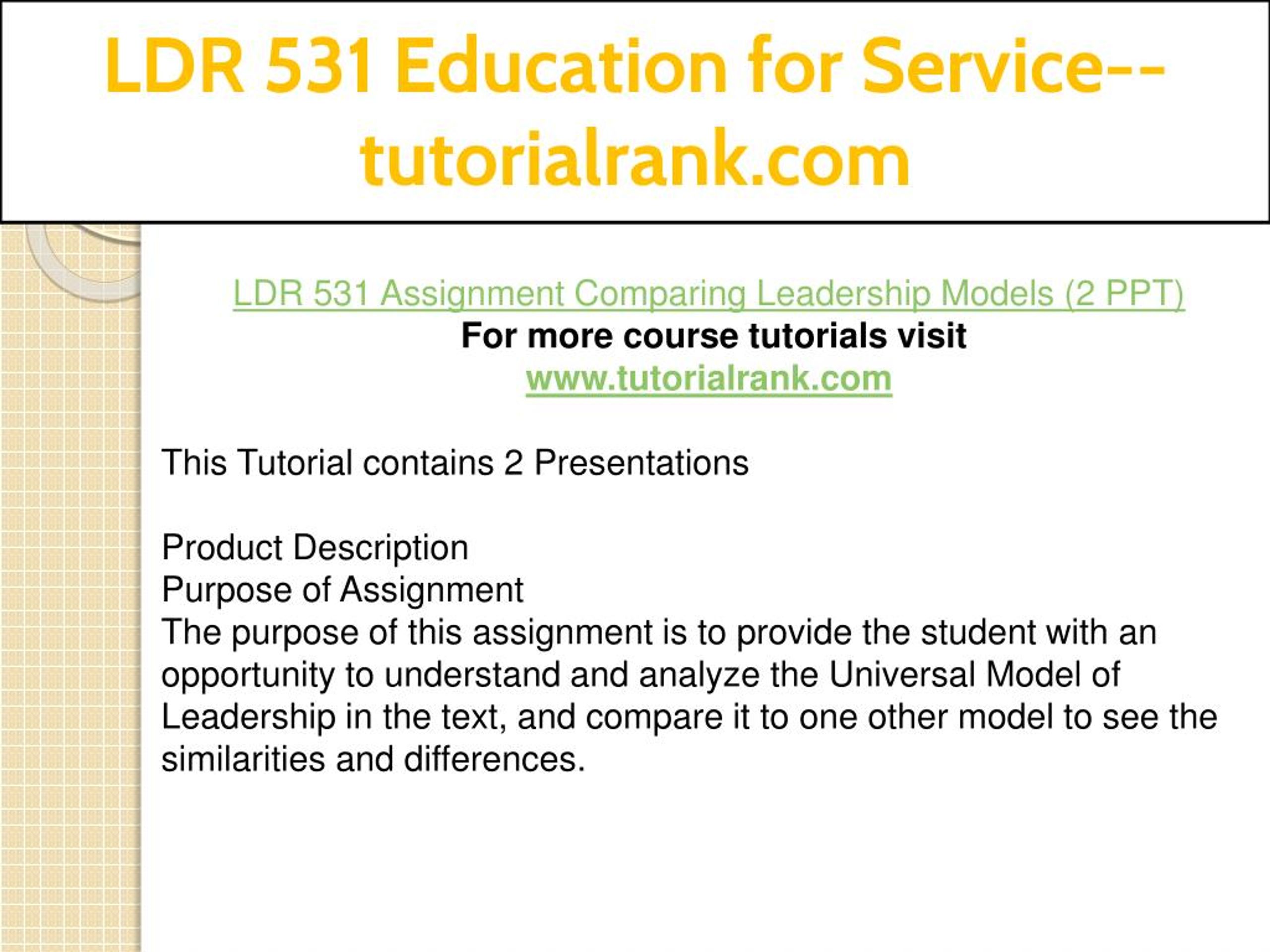 LDR 531 Education for Service--tutorialrank.com

LDR 531 Assignment Comparing Leadership Models (2 PPT)
For more course tutorials visit
www.tutorialrank.com

This Tutorial contains 2 Presentations

Product Description
Purpose of Assignment
The purpose of this assignment is to provide the student with an opportunity to understand and analyze the Universal Model of Leadership in the text, and compare it to one other model to see the similarities and differences.